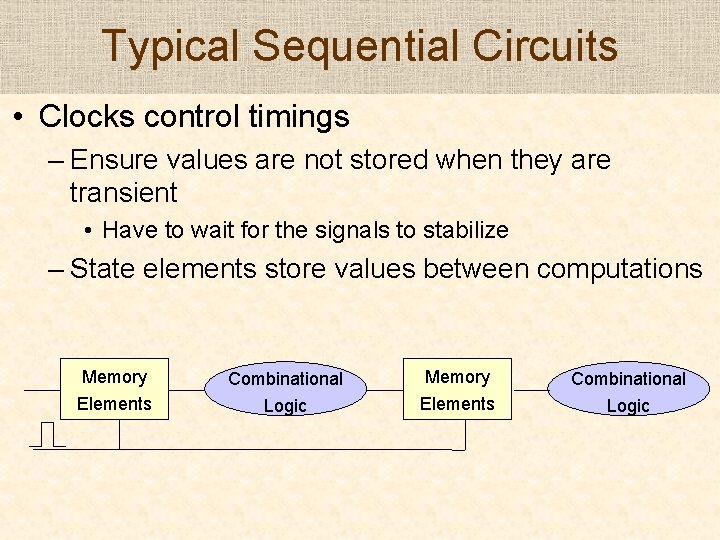 Typical Sequential Circuits

• Clocks control timings

– Ensure values are not stored when they are transient

• Have to wait for the signals to stabilize

– State elements store values between computations

Memory Elements

Combinational Logic

Memory Elements

Combinational Logic